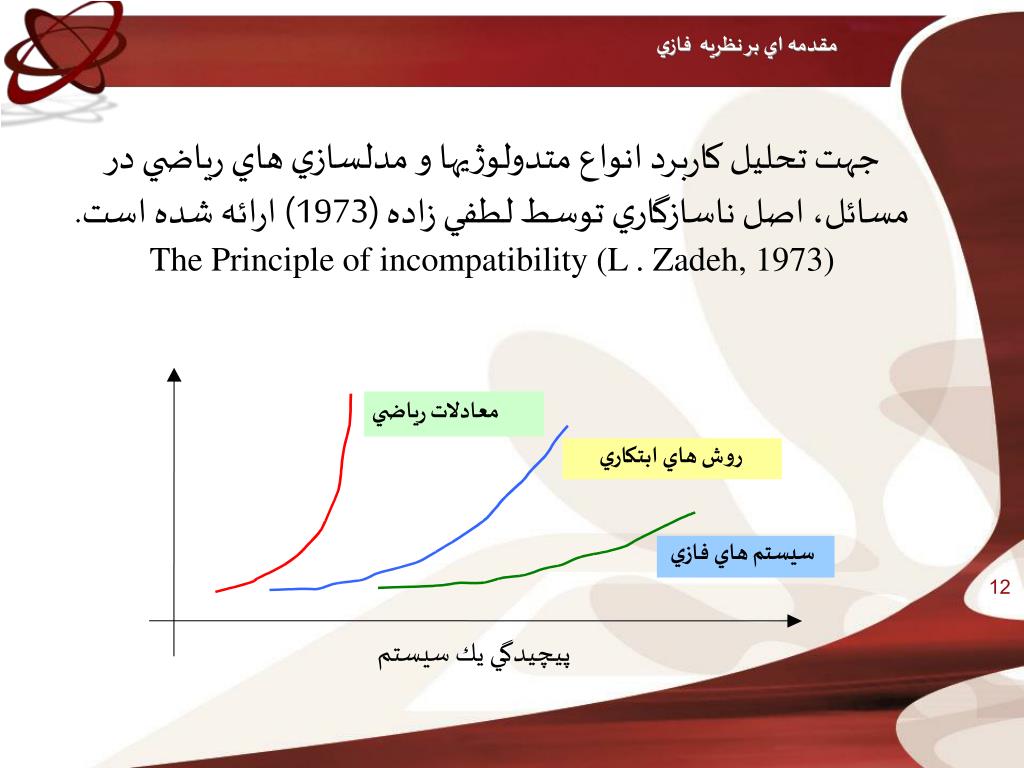 مقدمه اي برنظريه فازي

جهت تحليل كاربرد انواع متدولوژيها و مدلسازي هاي رياضي در مسائل، اصل ناسازگاري توسط لطفي زاده (1973) ارائه شده است.
The Principle of incompatibility (L . Zadeh, 1973)

معادلات رياضي

روش هاي ابتكاري

سيستم هاي فازي

پيچيدگي يك سيستم

12